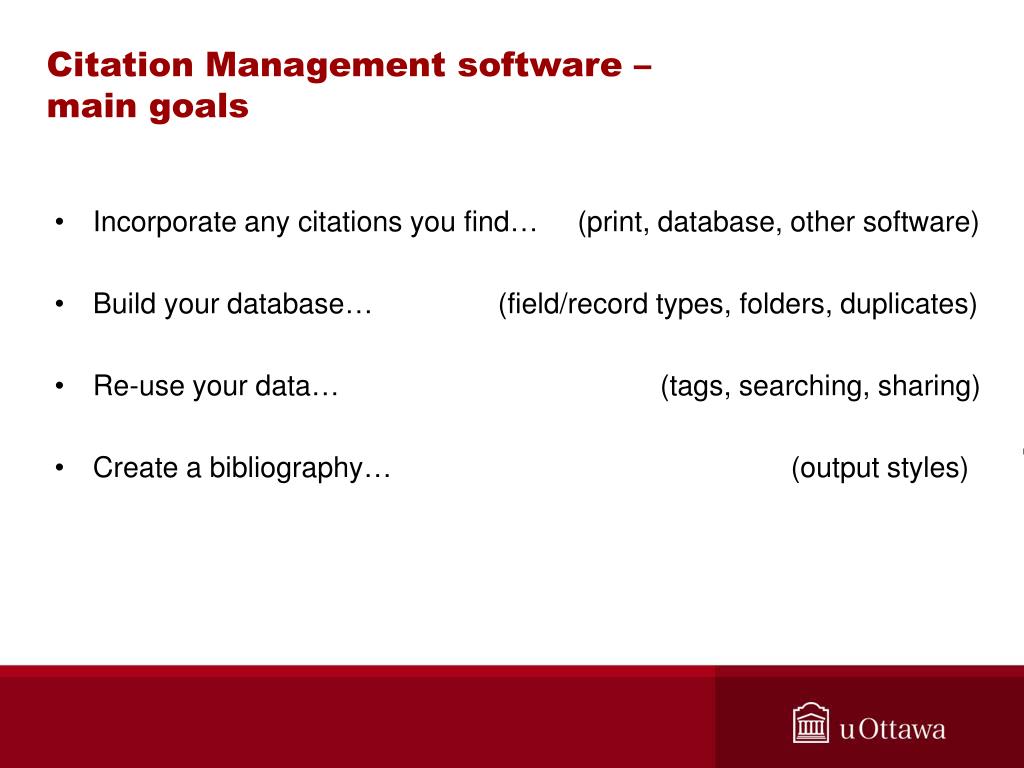 Citation Management software – main goals

• Incorporate any citations you find… (print, database, other software)

• Build your database… (field/record types, folders, duplicates)

• Re-use your data… (tags, searching, sharing)

• Create a bibliography… (output styles)

uOttawa